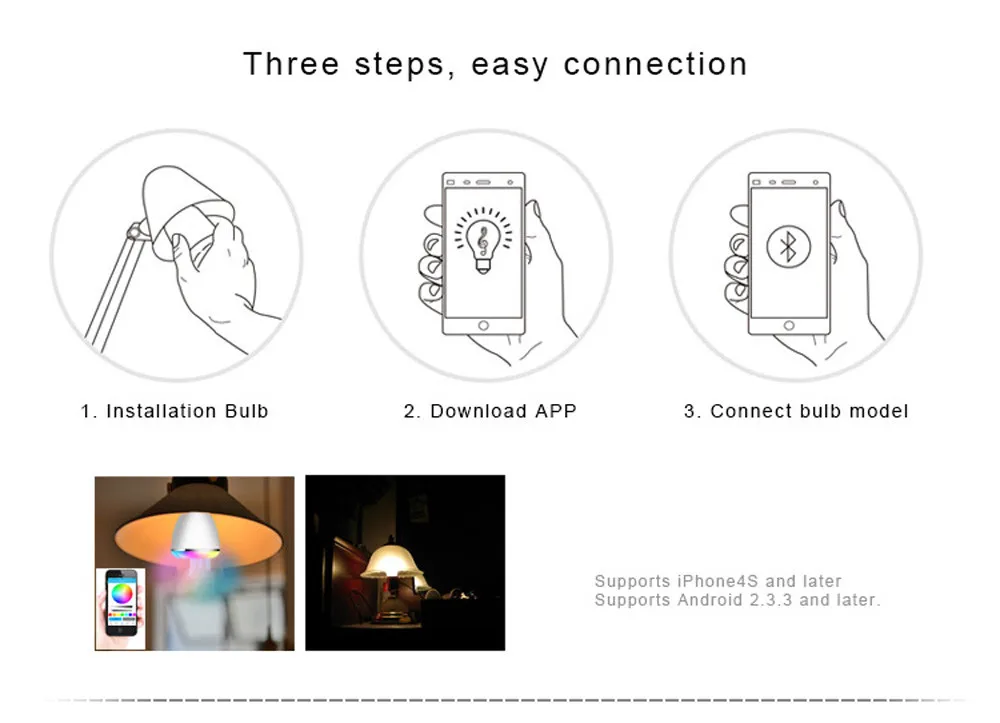 Three steps, easy connection

1. Installation Bulb

2. Download APP

3. Connect bulb model

Supports iPhone4S and later
Supports Android 2.3.3 and later.